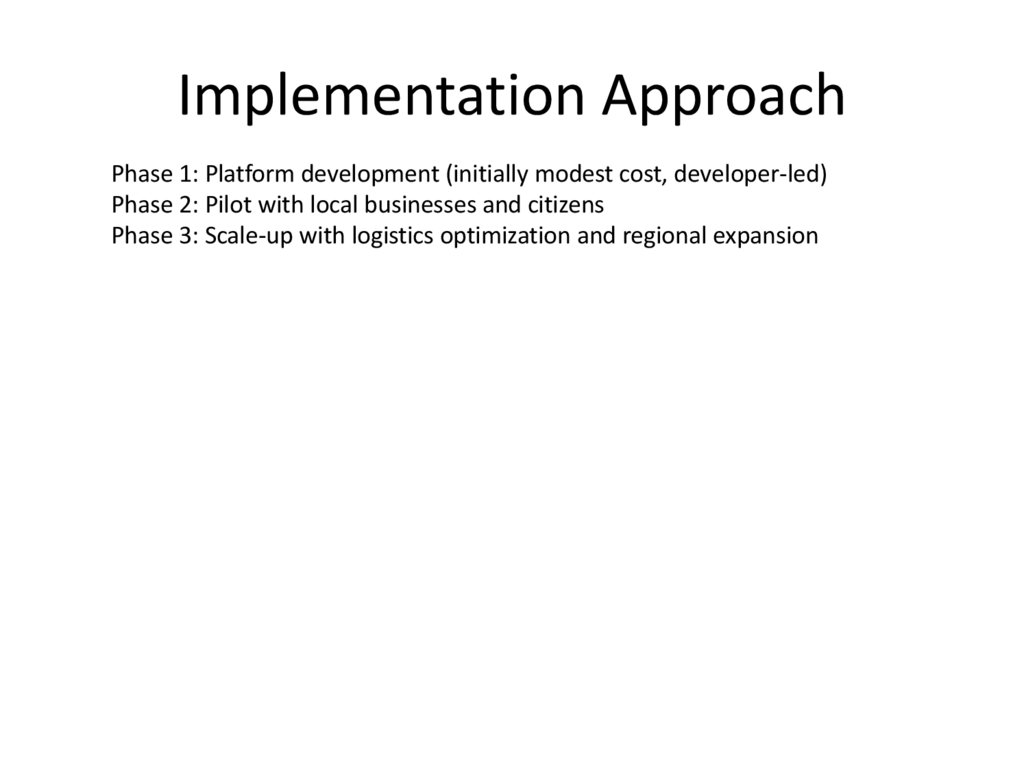 Implementation Approach

Phase 1: Platform development (initially modest cost, developer-led)
Phase 2: Pilot with local businesses and citizens
Phase 3: Scale-up with logistics optimization and regional expansion